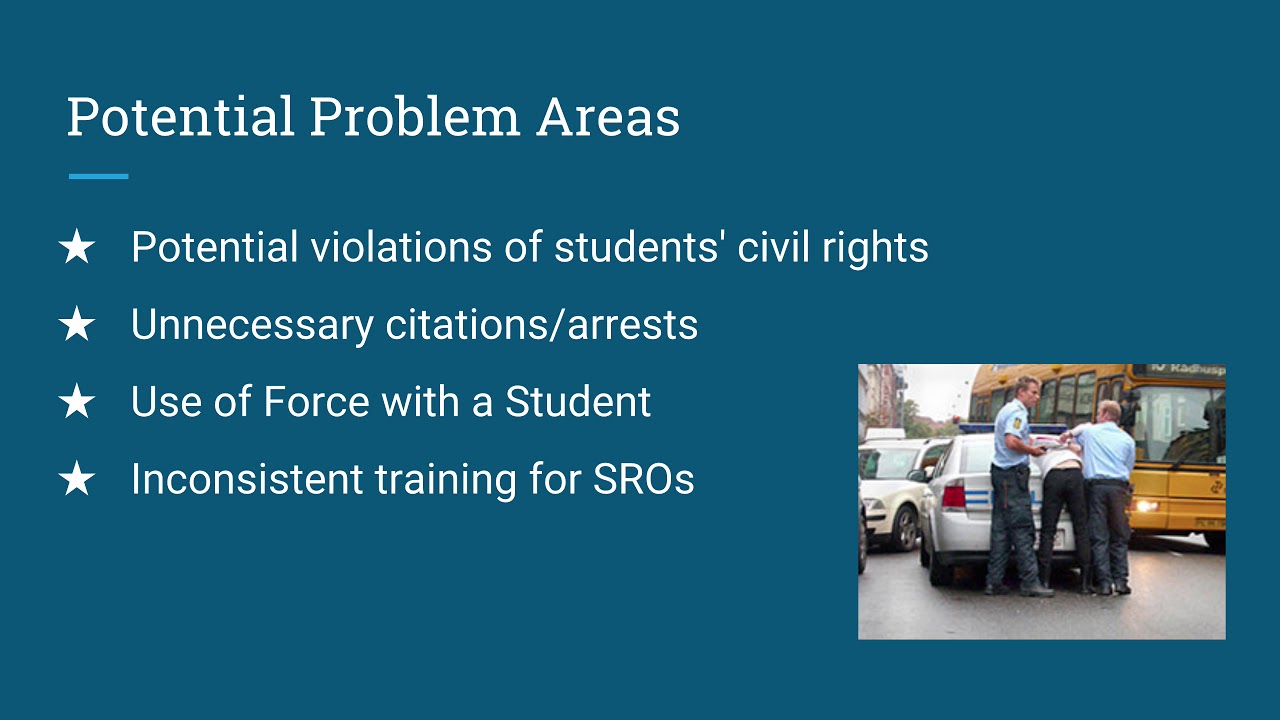 Potential Problem Areas

★ Potential violations of students' civil rights
★ Unnecessary citations/arrests
★ Use of Force with a Student
★ Inconsistent training for SROs

Rådhusp